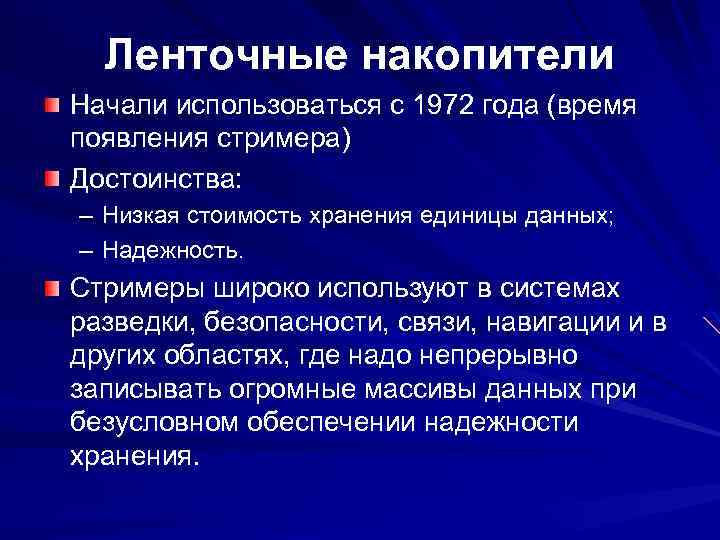 Ленточные накопители

Начали использоваться с 1972 года (время появления стримера)

Достоинства:

– Низкая стоимость хранения единицы данных;

– Надежность.

Стримеры широко используют в системах разведки, безопасности, связи, навигации и в других областях, где надо непрерывно записывать огромные массивы данных при безусловном обеспечении надежности хранения.